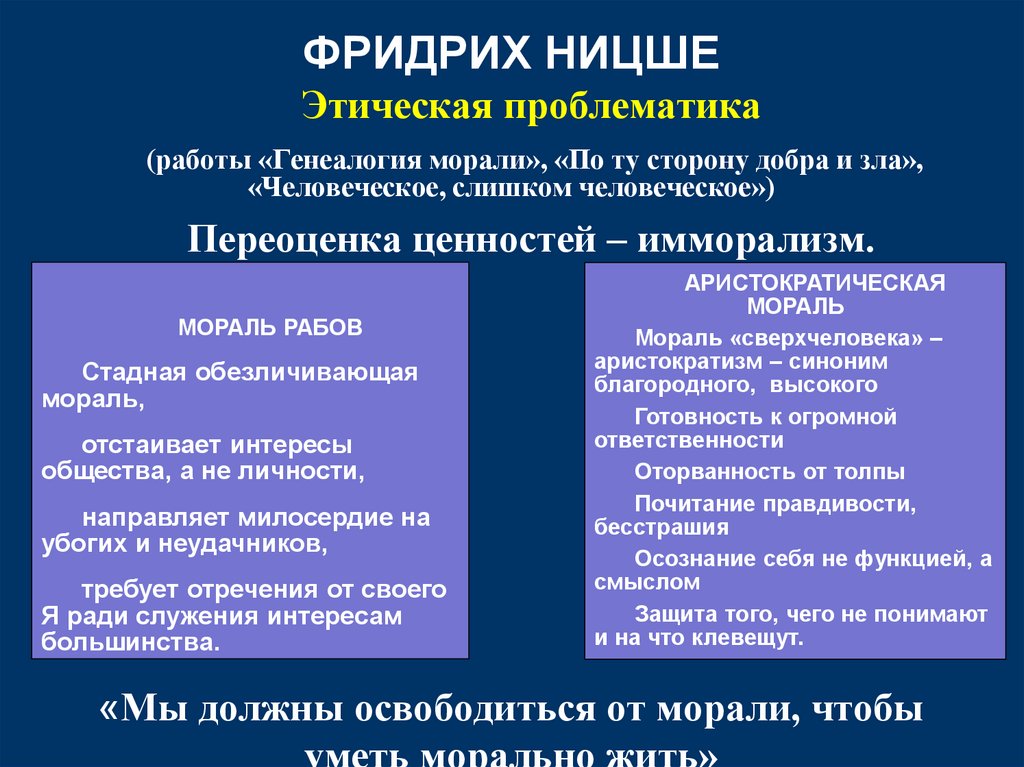 ФРИДРИХ НИЦШЕ

Этическая проблематика

(работы «Генеалогия морали», «По ту сторону добра и зла», «Человеческое, слишком человеческое»)

Переоценка ценностей – имморализм.

МОРАЛЬ РАБОВ

Стадная обезличивающая мораль,

отстаивает интересы общества, а не личности,

направляет милосердие на убогих и неудачников,

требует отречения от своего Я ради служения интересам большинства.

АРИСТОКРАТИЧЕСКАЯ МОРАЛЬ

Мораль «сверхчеловека» – аристократизм – синоним благородного, высокого

Готовность к огромной ответственности

Оторванность от толпы

Почитание правдивости, бесстрашия

Осознание себя не функцией, а смыслом

Защита того, чего не понимают и на что клевещут.

«Мы должны освободиться от морали, чтобы уметь морально жить»